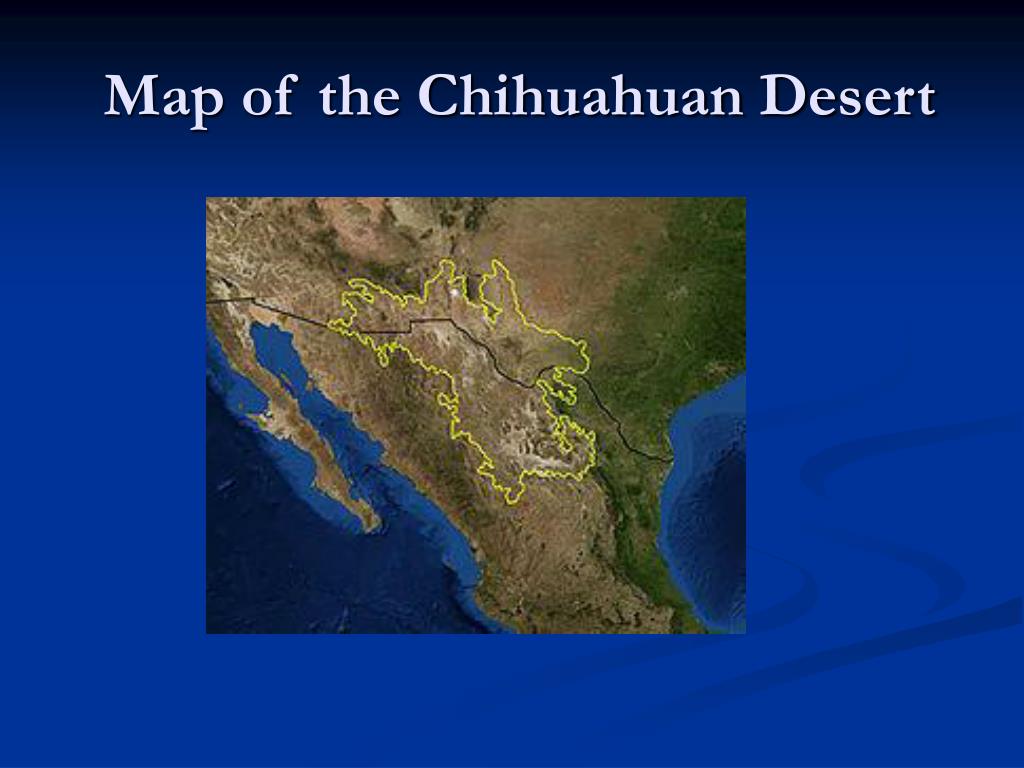 Map of the Chihuahuan Desert